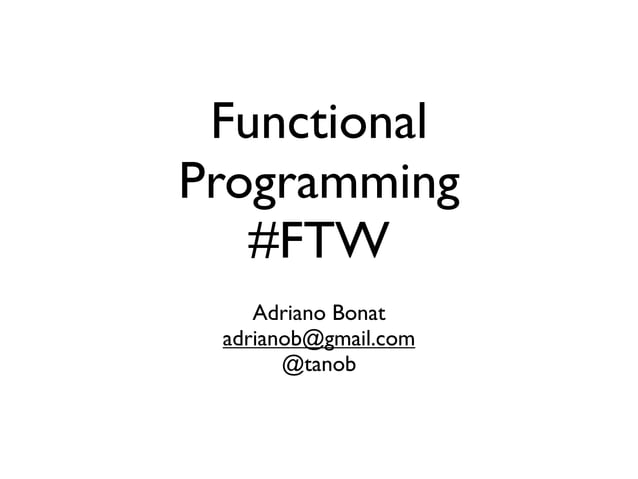 Functional Programming #FTW

Adriano Bonat
adrianob@gmail.com
@tanob